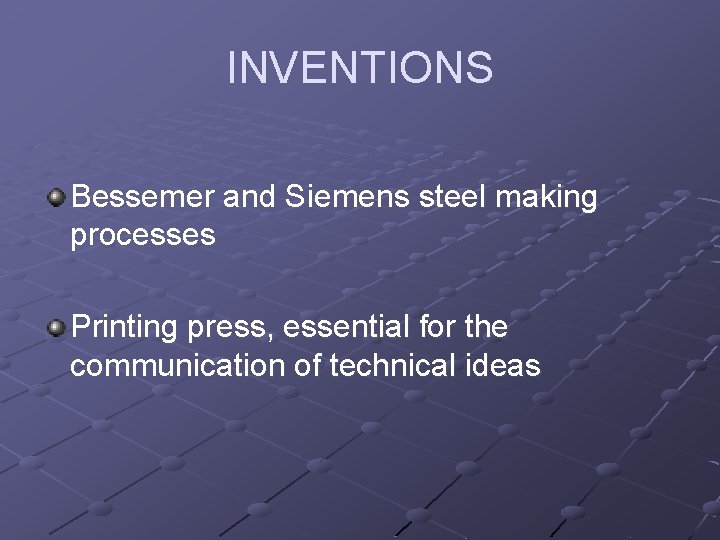 INVENTIONS

Bessemer and Siemens steel making processes

Printing press, essential for the communication of technical ideas